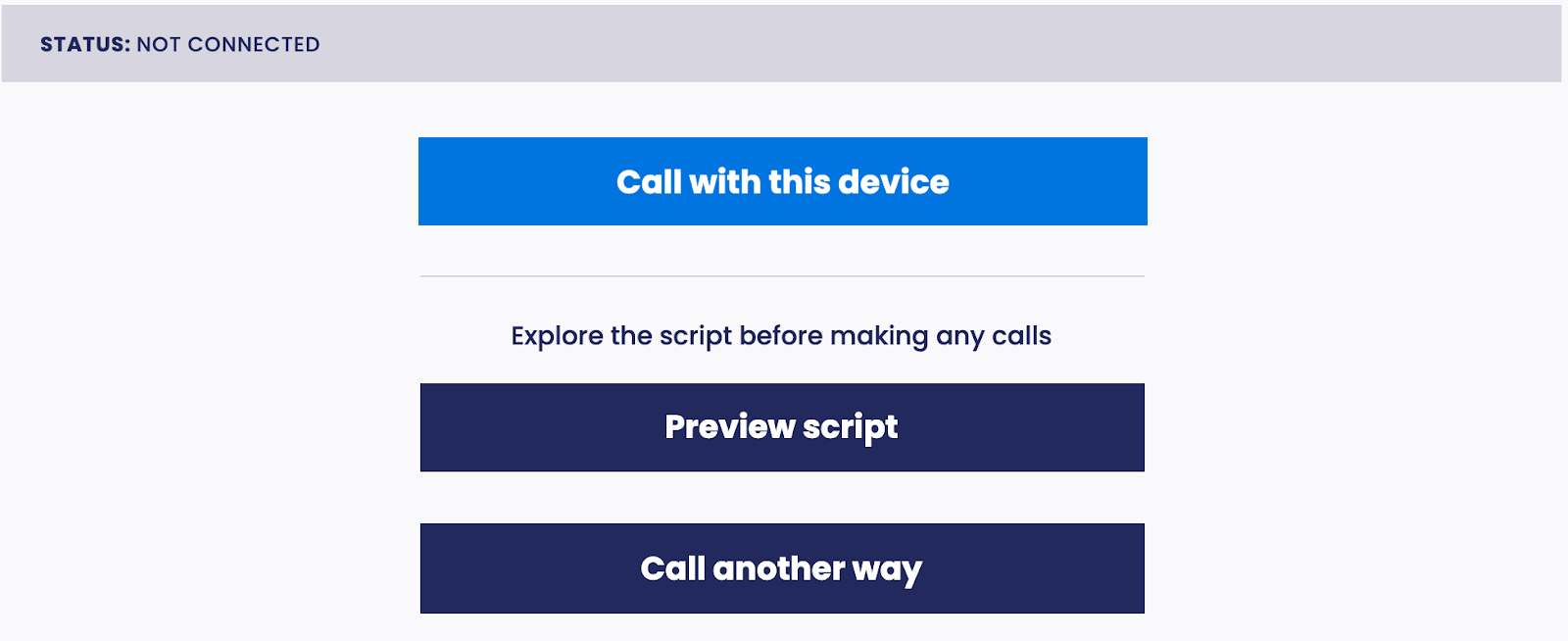 STATUS: NOT CONNECTED

Call with this device

Explore the script before making any calls

Preview script

Call another way